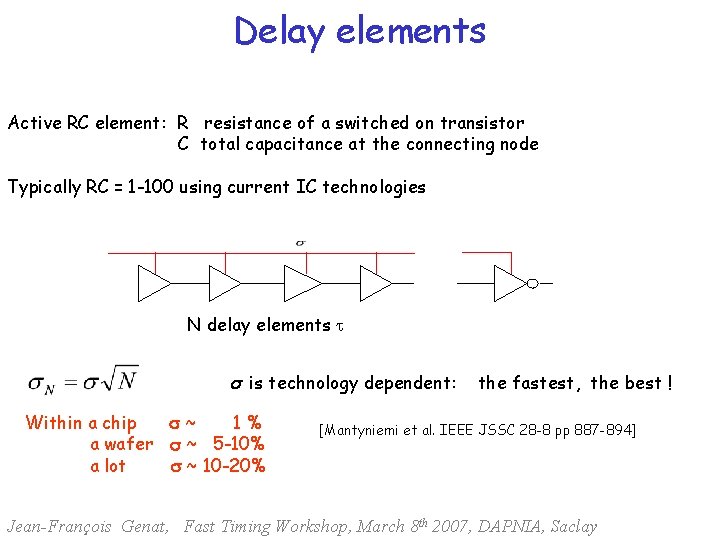 Delay elements

Active RC element: R resistance of a switched on transistor
C total capacitance at the connecting node

Typically RC = 1-100 using current IC technologies

$\sigma$

N delay elements $\tau$

$\sigma_N = \sigma\sqrt{N}$

$\sigma$ is technology dependent: the fastest, the best !

Within a chip $\sigma$ ~ 1 %
a wafer $\sigma$ ~ 5-10%
a lot $\sigma$ ~ 10-20%

[Mantyniemi et al. IEEE JSSC 28-8 pp 887-894]

Jean-François Genat, Fast Timing Workshop, March 8$^{th}$ 2007, DAPNIA, Saclay